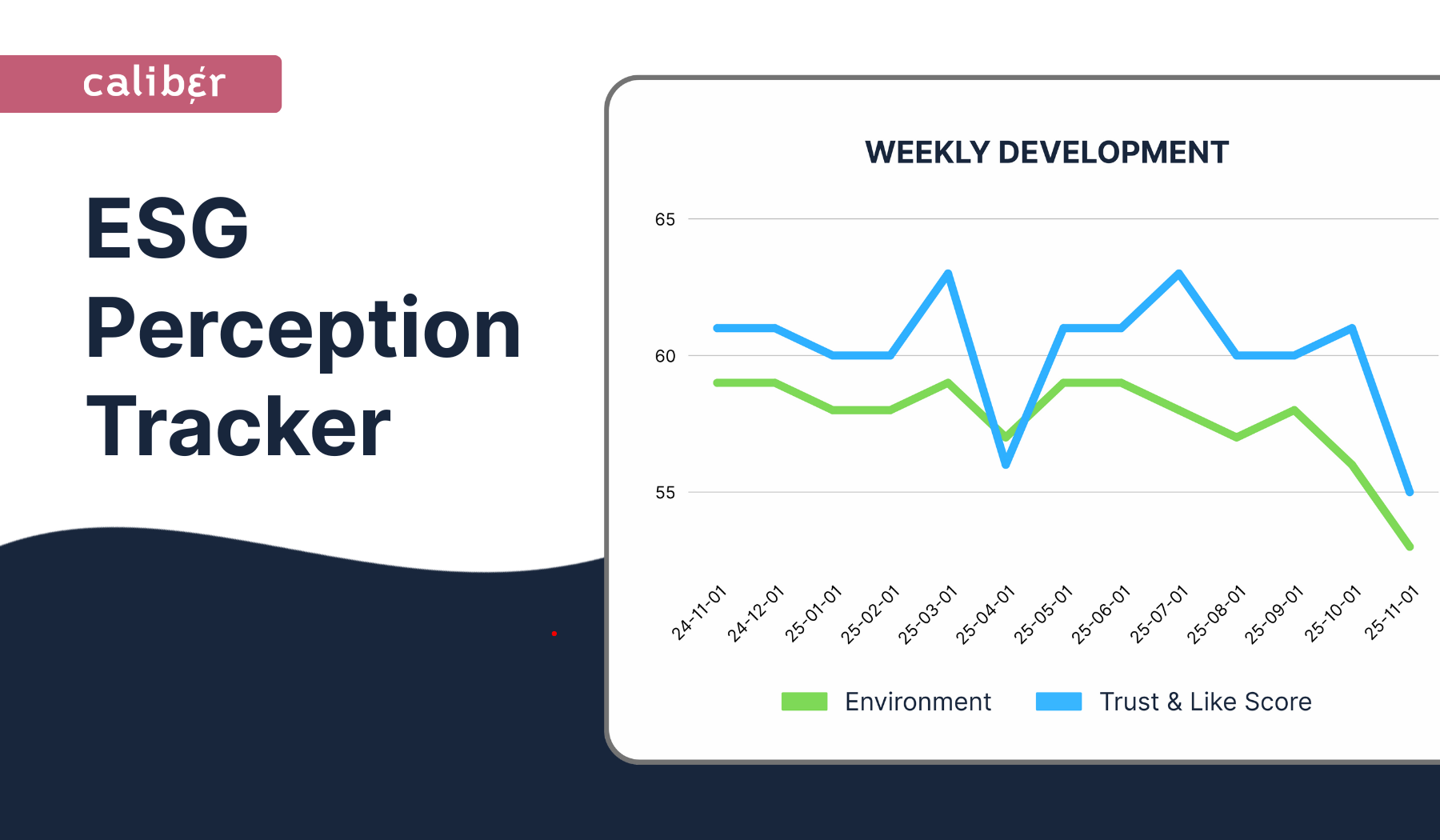 caliber

ESG Perception Tracker

WEEKLY DEVELOPMENT

65

60

55

24-11-01 24-12-01 25-01-01 25-02-01 25-03-01 25-04-01 25-05-01 25-06-01 25-07-01 25-08-01 25-09-01 25-10-01 25-11-01

Environment Trust & Like Score